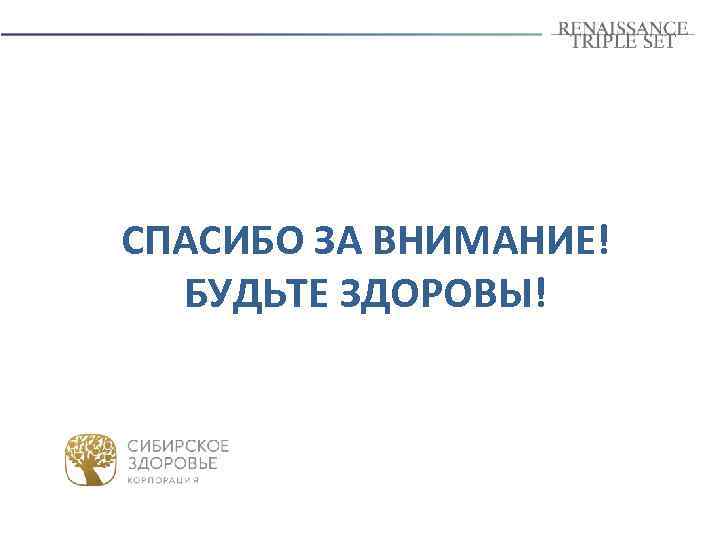 RENAISSANCE
TRIPLE SET

СПАСИБО ЗА ВНИМАНИЕ!
БУДЬТЕ ЗДОРОВЫ!

СИБИРСКОЕ
ЗДОРОВЬЕ
КОРПОРАЦИЯ